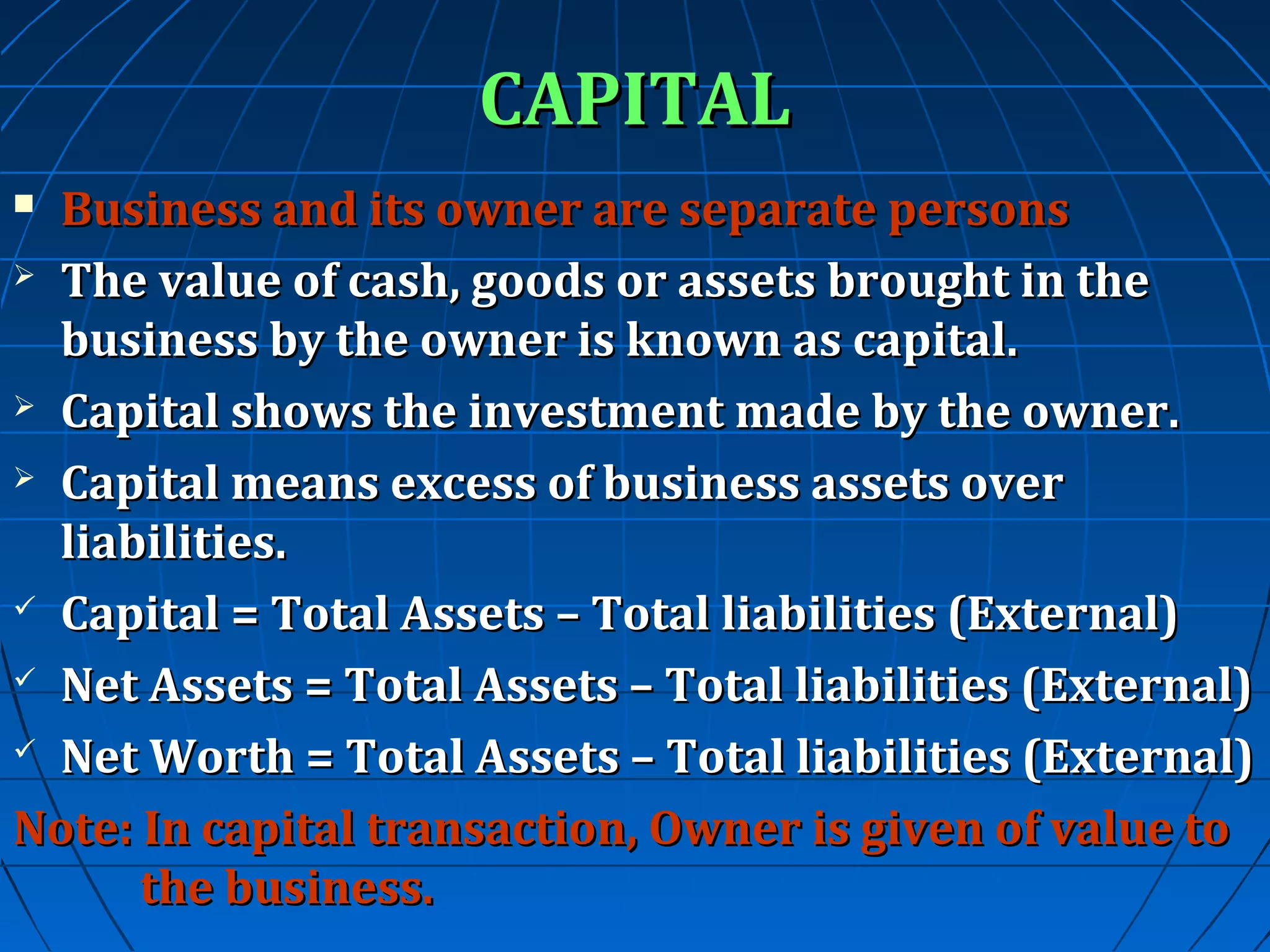 CAPITAL

▪ Business and its owner are separate persons

➢ The value of cash, goods or assets brought in the business by the owner is known as capital.

➢ Capital shows the investment made by the owner.

➢ Capital means excess of business assets over liabilities.

✓ Capital = Total Assets – Total liabilities (External)

✓ Net Assets = Total Assets – Total liabilities (External)

✓ Net Worth = Total Assets – Total liabilities (External)

Note: In capital transaction, Owner is given of value to the business.